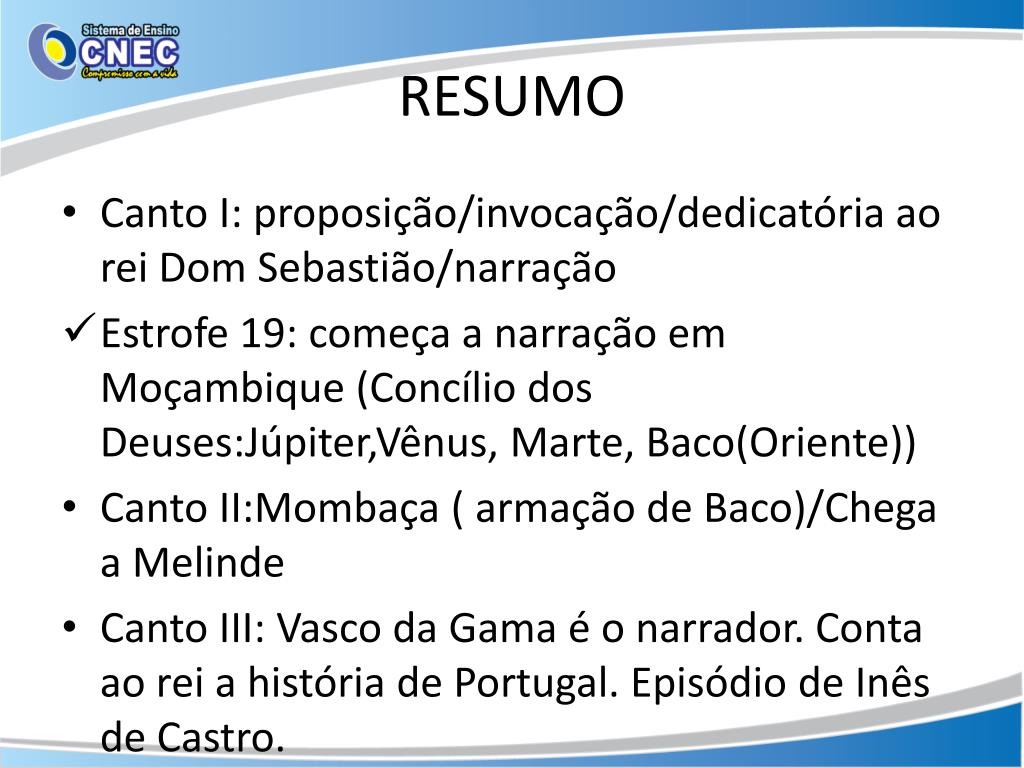 Sistema de Ensino
CNEC
Compromisso com a vida

RESUMO

• Canto I: proposição/invocação/dedicatória ao rei Dom Sebastião/narração

✓ Estrofe 19: começa a narração em Moçambique (Concílio dos Deuses:Júpiter,Vênus, Marte, Baco(Oriente))

• Canto II:Mombaça ( armação de Baco)/Chega a Melinde

• Canto III: Vasco da Gama é o narrador. Conta ao rei a história de Portugal. Episódio de Inês de Castro.